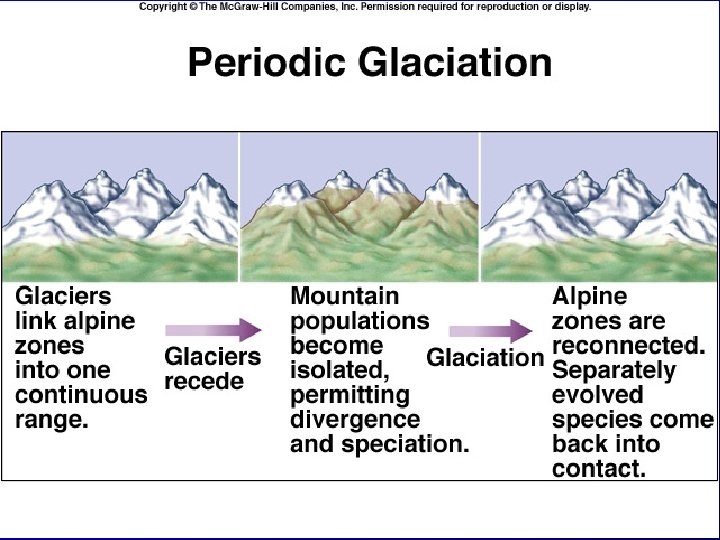 Copyright © The McGraw-Hill Companies, Inc. Permission required for reproduction or display.

Periodic Glaciation

Glaciers link alpine zones into one continuous range.

Glaciers recede

Mountain populations become isolated, permitting divergence and speciation.

Glaciation

Alpine zones are reconnected. Separately evolved species come back into contact.